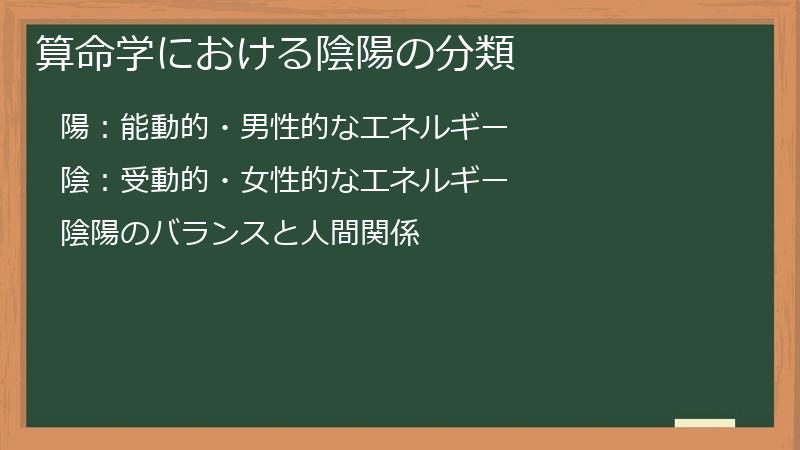 算命学における陰陽の分類

陽：能動的・男性的なエネルギー

陰：受動的・女性的なエネルギー

陰陽のバランスと人間関係